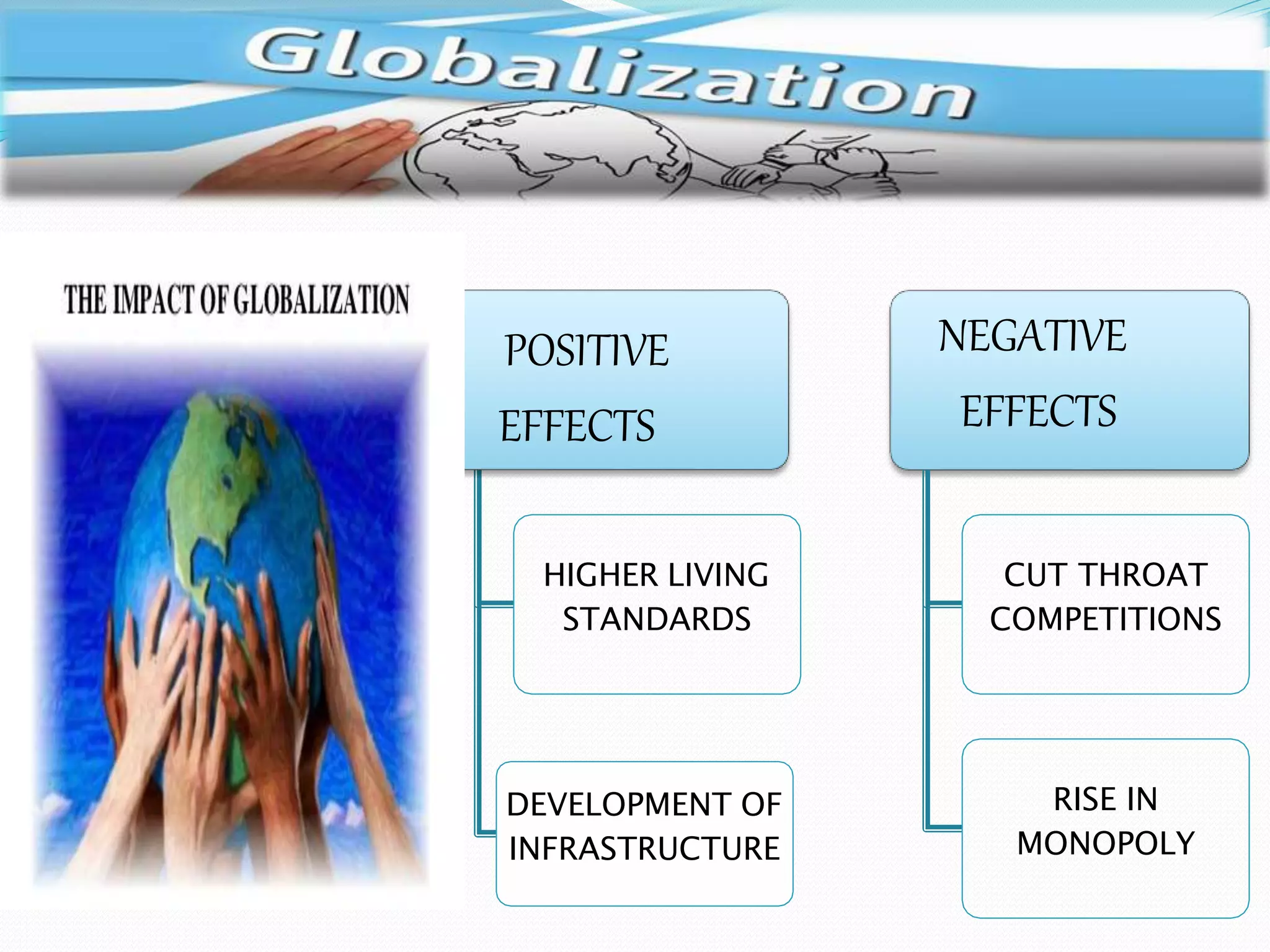 Globalization

THE IMPACT OF GLOBALIZATION

POSITIVE EFFECTS

HIGHER LIVING STANDARDS

DEVELOPMENT OF INFRASTRUCTURE

NEGATIVE EFFECTS

CUT THROAT COMPETITIONS

RISE IN MONOPOLY